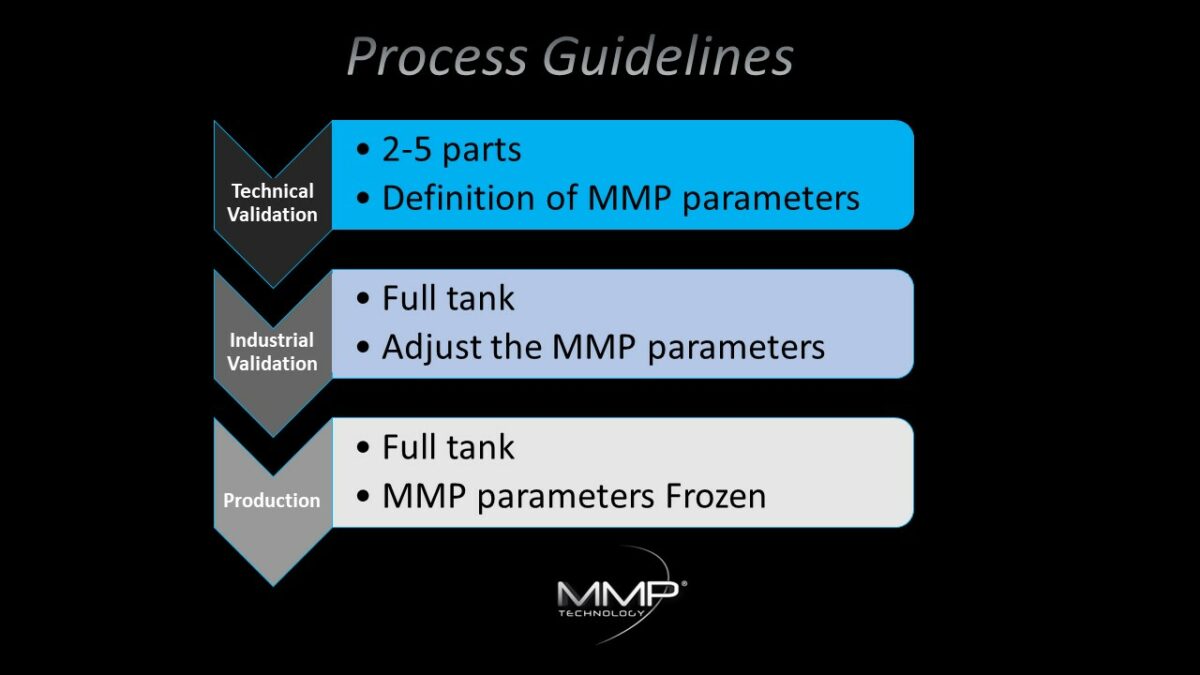 Process Guidelines

Technical Validation

• 2-5 parts
• Definition of MMP parameters

Industrial Validation

• Full tank
• Adjust the MMP parameters

Production

• Full tank
• MMP parameters Frozen

MMP®
TECHNOLOGY